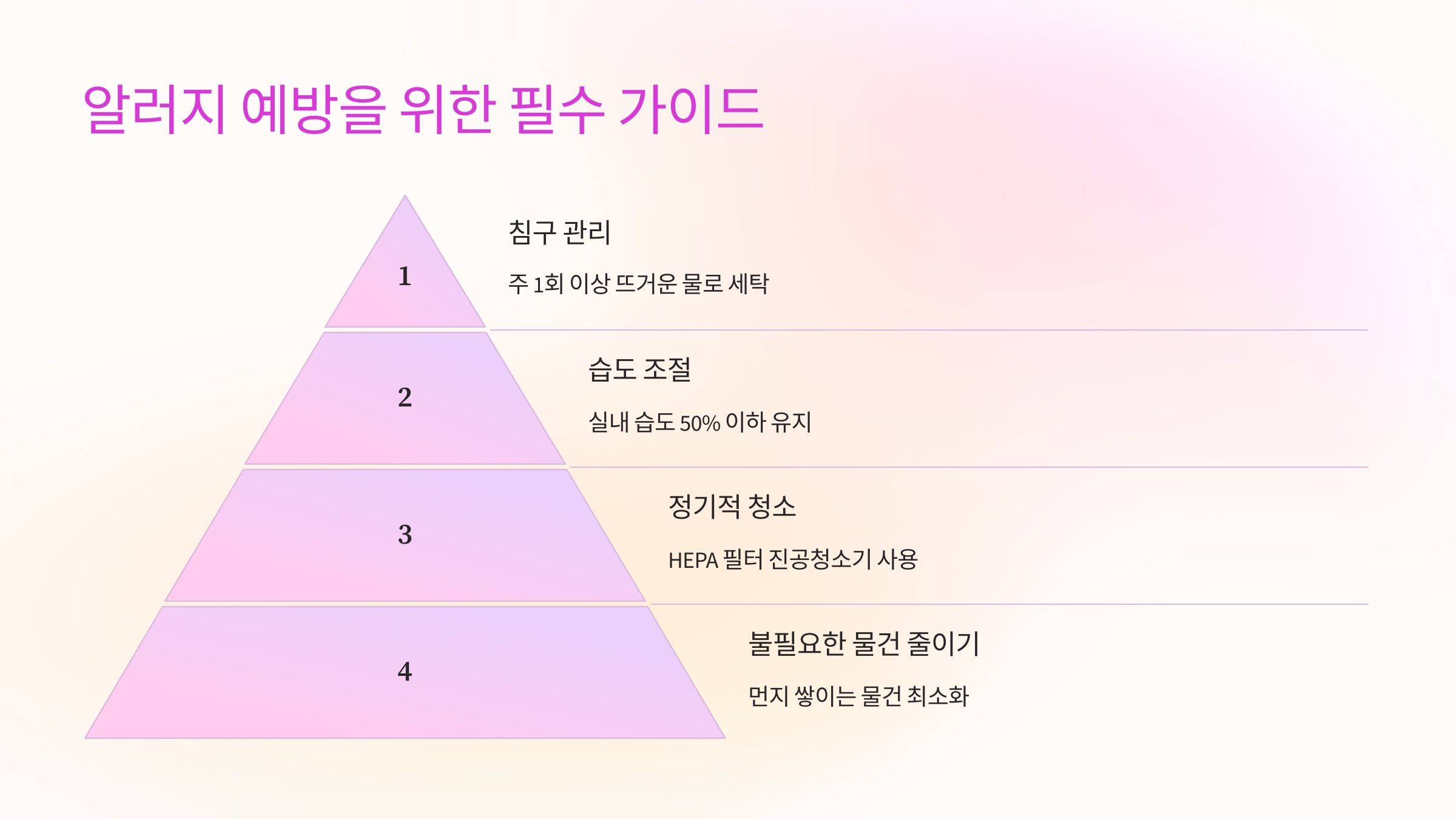 알러지 예방을 위한 필수 가이드

1

침구 관리

주 1회 이상 뜨거운 물로 세탁

2

습도 조절

실내 습도 50% 이하 유지

3

정기적 청소

HEPA 필터 진공청소기 사용

4

불필요한 물건 줄이기

먼지 쌓이는 물건 최소화